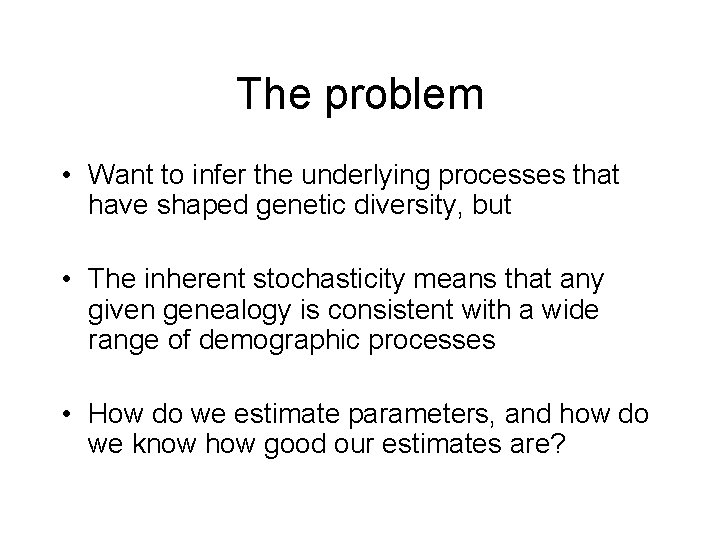 The problem

• Want to infer the underlying processes that have shaped genetic diversity, but

• The inherent stochasticity means that any given genealogy is consistent with a wide range of demographic processes

• How do we estimate parameters, and how do we know how good our estimates are?